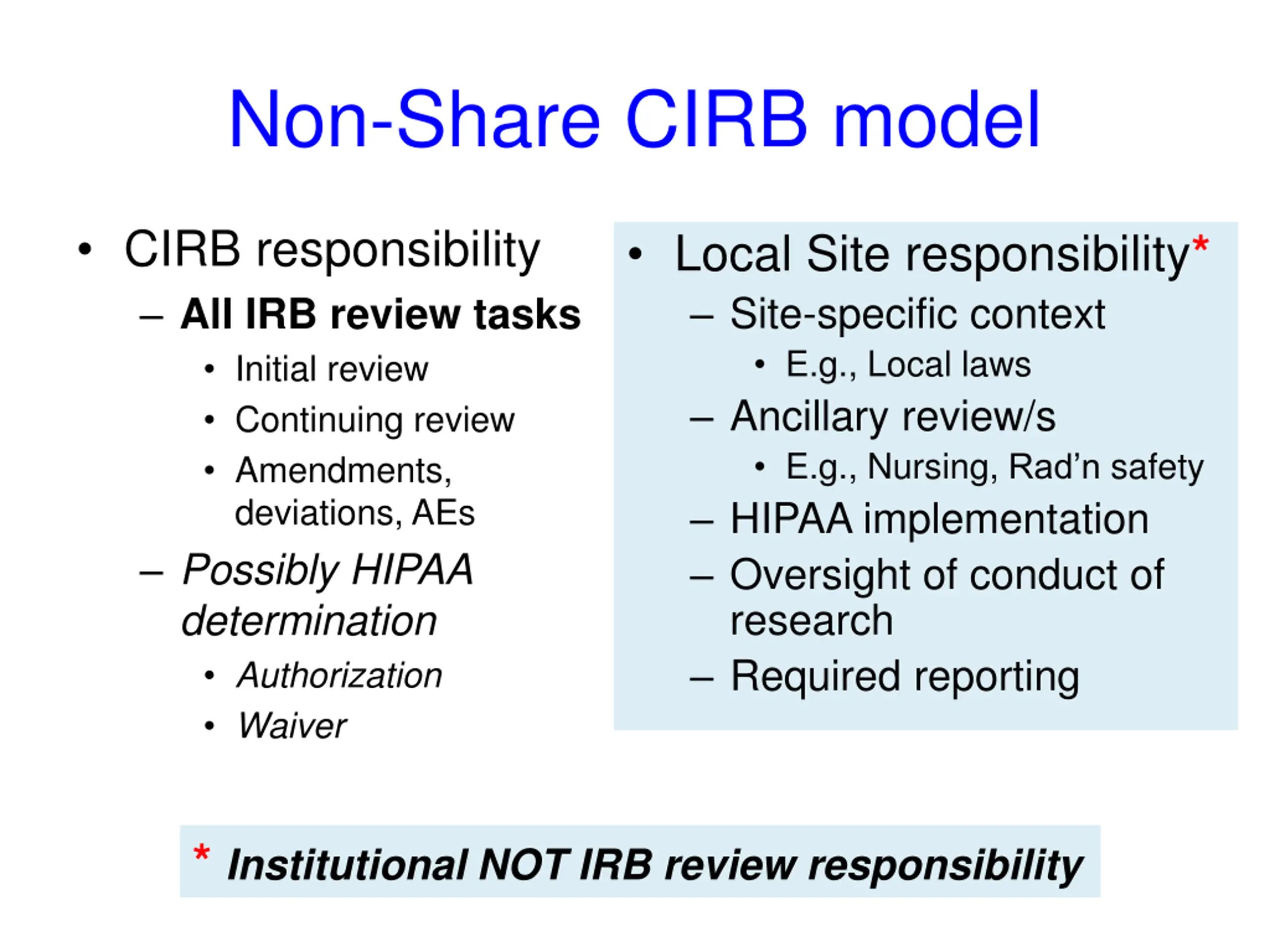 Non-Share CIRB model

• CIRB responsibility
  – All IRB review tasks
    • Initial review
    • Continuing review
    • Amendments, deviations, AEs
  – Possibly HIPAA determination
    • Authorization
    • Waiver

• Local Site responsibility*
  – Site-specific context
    • E.g., Local laws
  – Ancillary review/s
    • E.g., Nursing, Rad'n safety
  – HIPAA implementation
  – Oversight of conduct of research
  – Required reporting

* Institutional NOT IRB review responsibility